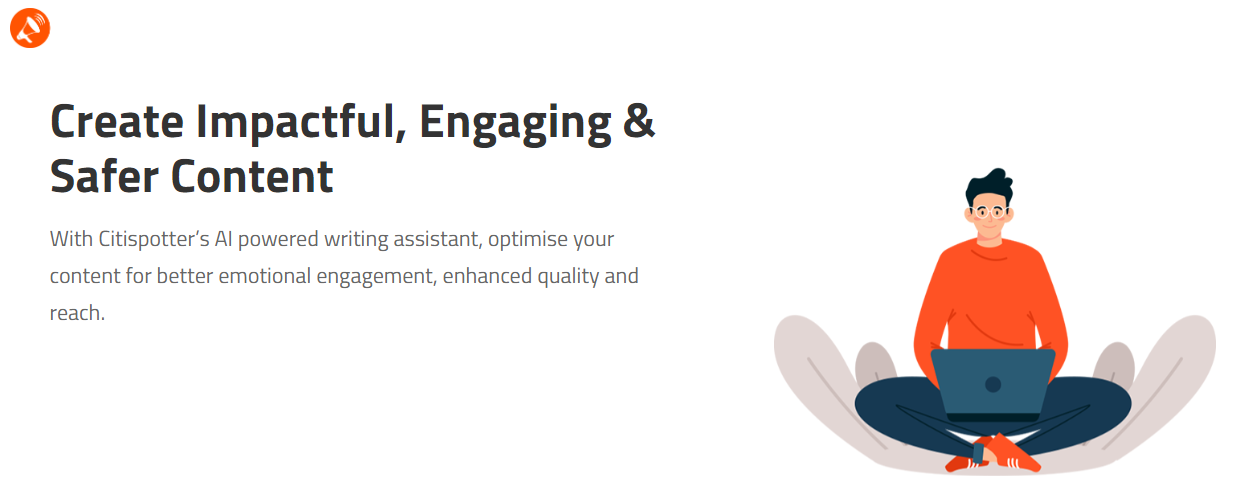 Create Impactful, Engaging & Safer Content

With Citispotter's AI powered writing assistant, optimise your content for better emotional engagement, enhanced quality and reach.